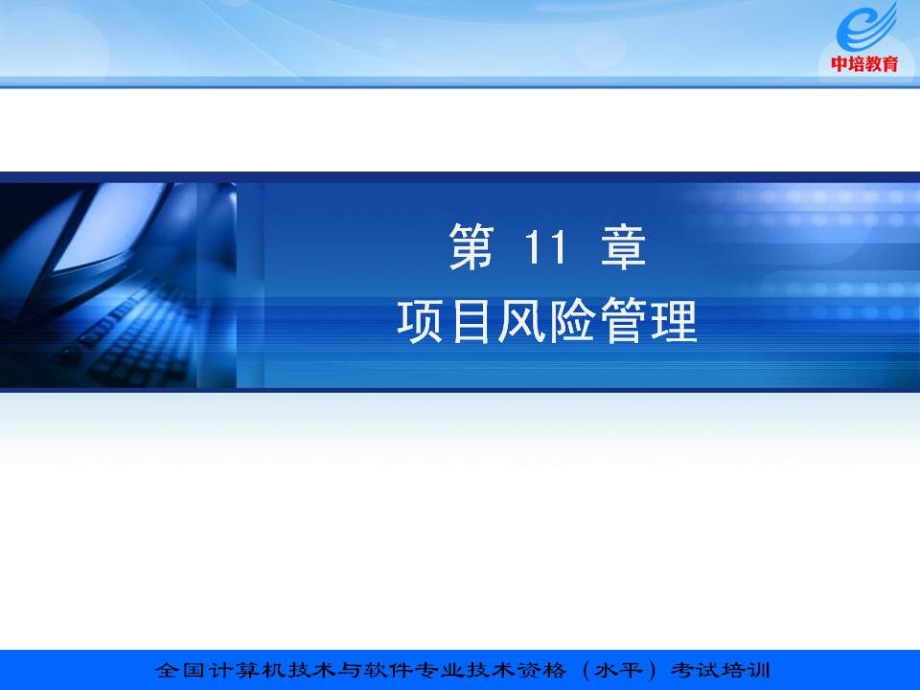 中培教育

第 11 章
项目风险管理

全国计算机技术与软件专业技术资格（水平）考试培训